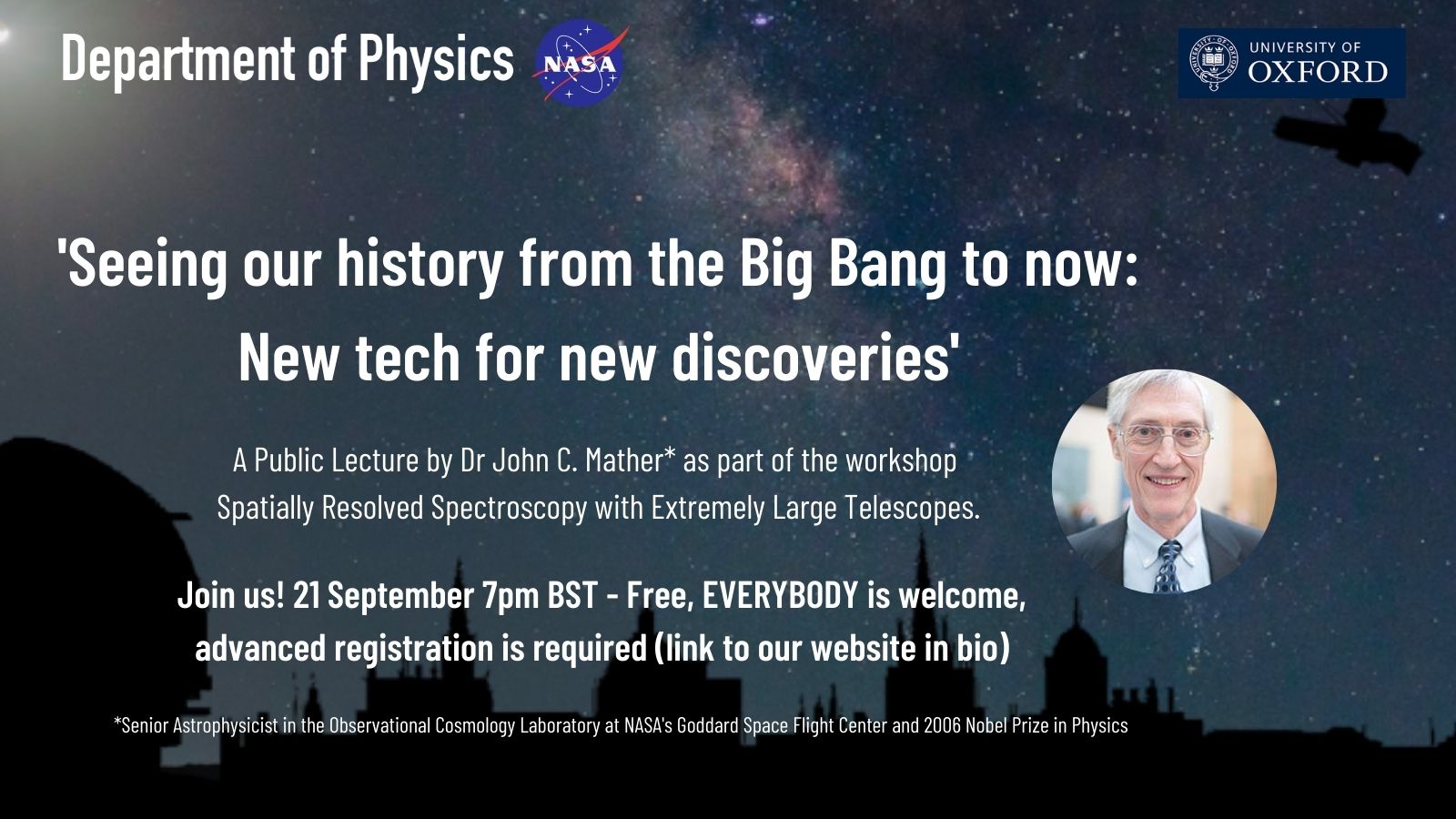 Department of Physics

NASA

UNIVERSITY OF OXFORD

'Seeing our history from the Big Bang to now: New tech for new discoveries'

A Public Lecture by Dr John C. Mather* as part of the workshop Spatially Resolved Spectroscopy with Extremely Large Telescopes.

Join us! 21 September 7pm BST - Free, EVERYBODY is welcome, advanced registration is required (link to our website in bio)

*Senior Astrophysicist in the Observational Cosmology Laboratory at NASA's Goddard Space Flight Center and 2006 Nobel Prize in Physics